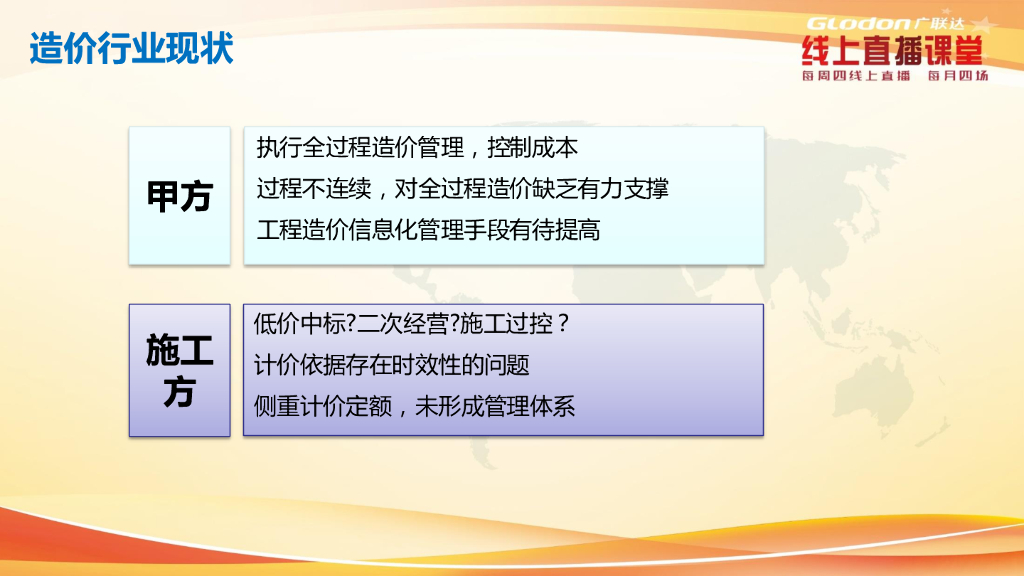 造价行业现状

Glodon广联达
线上直播课堂
每周四线上直播 每月四场

甲方

执行全过程造价管理，控制成本
过程不连续，对全过程造价缺乏有力支撑
工程造价信息化管理手段有待提高

施工方

低价中标?二次经营?施工过控？
计价依据存在时效性的问题
侧重计价定额，未形成管理体系